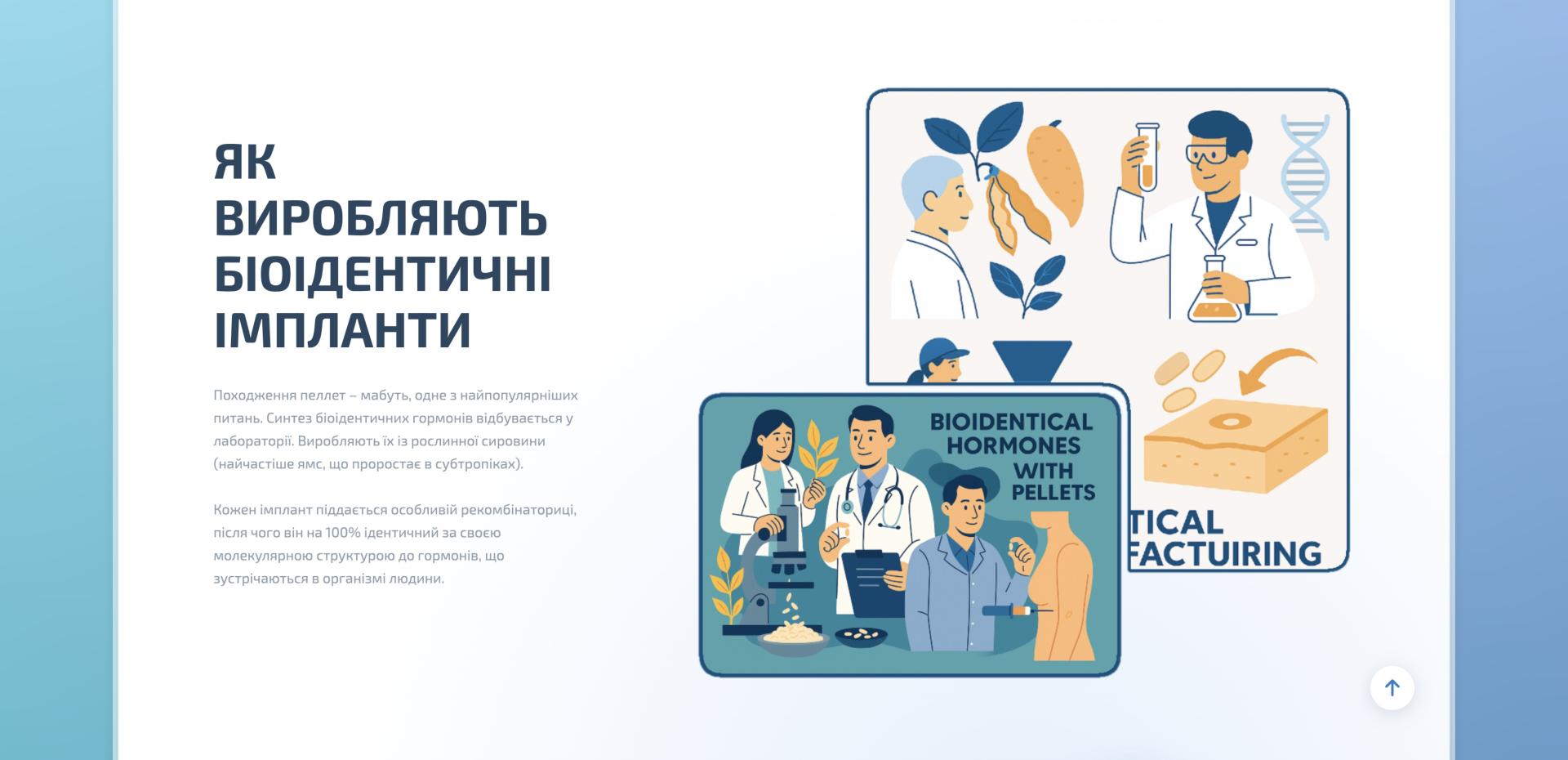 ЯК ВИРОБЛЯЮТЬ БІОІДЕНТИЧНІ ІМПЛАНТИ

Походження пеллет – мабуть, одне з найпопулярніших питань. Синтез біоідентичних гормонів відбувається у лабораторії. Виробляють їх із рослинної сировини (найчастіше ямс, що проростає в субтропіках).

Кожен імплант піддається особливій рекомбінаториці, після чого він на 100% ідентичний за своєю молекулярною структурою до гормонів, що зустрічаються в організмі людини.

BIOIDENTICAL HORMONES WITH PELLETS

TICAL FACTUIRING